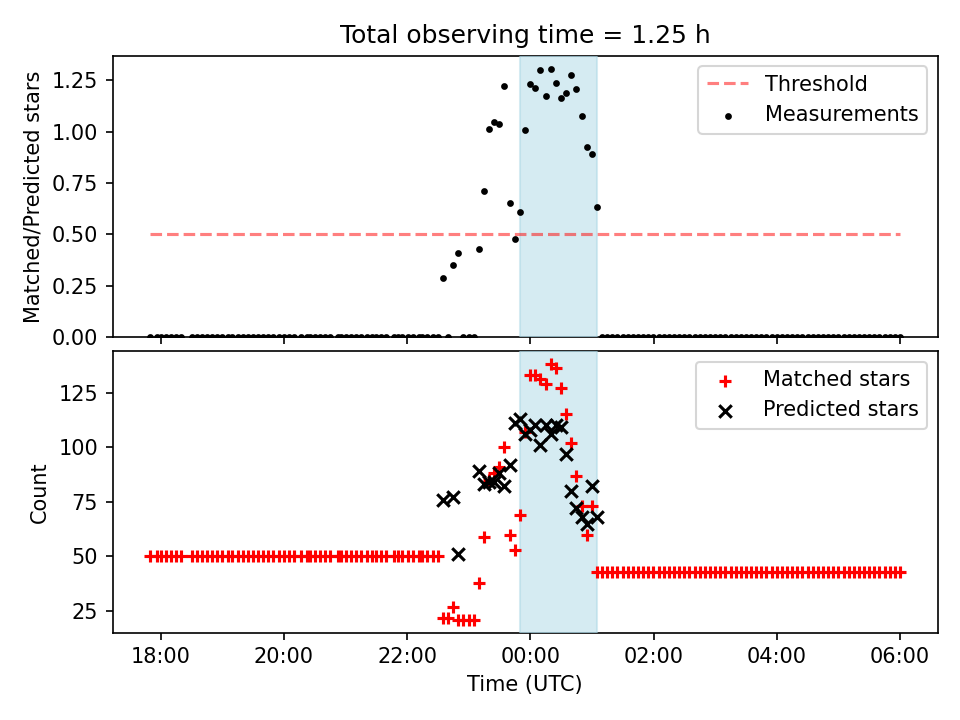 Total observing time = 1.25 h

Matched/Predicted stars

1.25
1.00
0.75
0.50
0.25
0.00

Threshold
Measurements

Count

125
100
75
50
25

Matched stars
Predicted stars

18:00
20:00
22:00
00:00
02:00
04:00
06:00

Time (UTC)